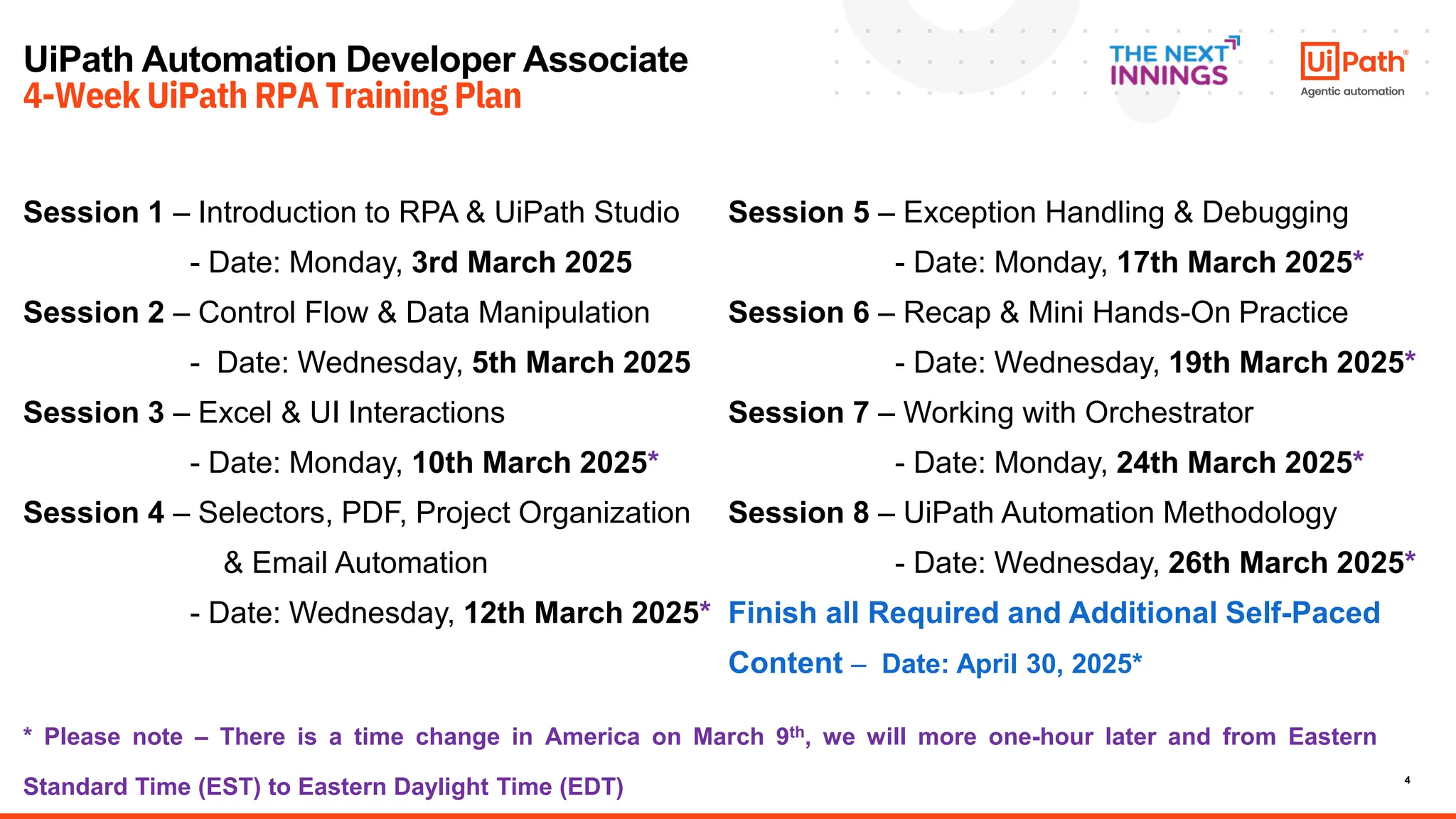 UiPath Automation Developer Associate
4-Week UiPath RPA Training Plan

THE NEXT INNINGS

UiPath
Agentic automation

Session 1 – Introduction to RPA & UiPath Studio
- Date: Monday, 3rd March 2025

Session 2 – Control Flow & Data Manipulation
- Date: Wednesday, 5th March 2025

Session 3 – Excel & UI Interactions
- Date: Monday, 10th March 2025*

Session 4 – Selectors, PDF, Project Organization & Email Automation
- Date: Wednesday, 12th March 2025*

Session 5 – Exception Handling & Debugging
- Date: Monday, 17th March 2025*

Session 6 – Recap & Mini Hands-On Practice
- Date: Wednesday, 19th March 2025*

Session 7 – Working with Orchestrator
- Date: Monday, 24th March 2025*

Session 8 – UiPath Automation Methodology
- Date: Wednesday, 26th March 2025*

Finish all Required and Additional Self-Paced Content – Date: April 30, 2025*

* Please note – There is a time change in America on March 9$^{th}$, we will more one-hour later and from Eastern Standard Time (EST) to Eastern Daylight Time (EDT)

4